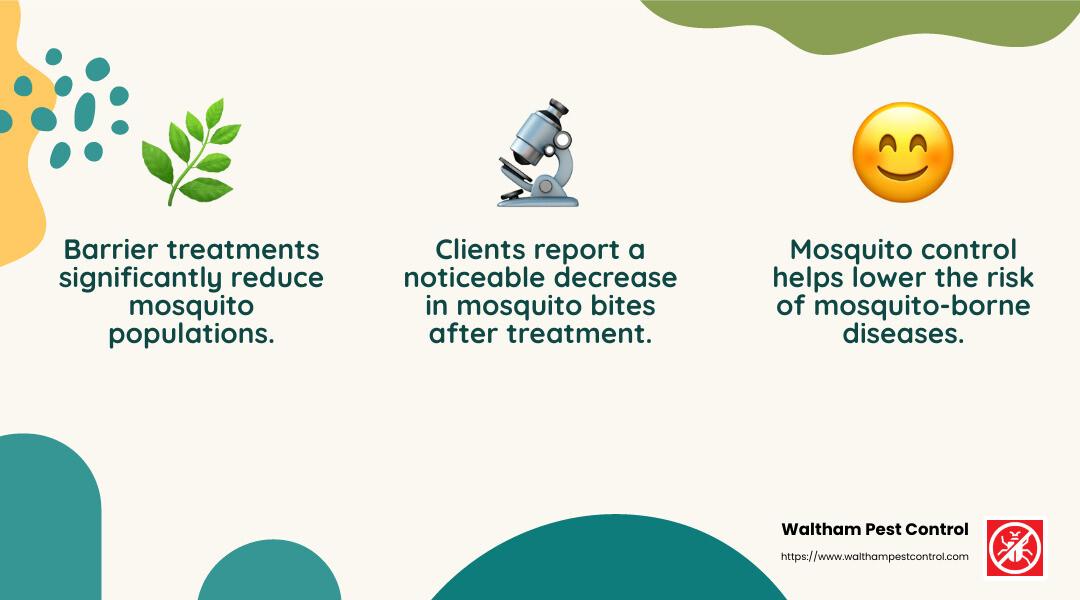 Barrier treatments significantly reduce mosquito populations.

Clients report a noticeable decrease in mosquito bites after treatment.

Mosquito control helps lower the risk of mosquito-borne diseases.

Waltham Pest Control
https://www.walthampestcontrol.com